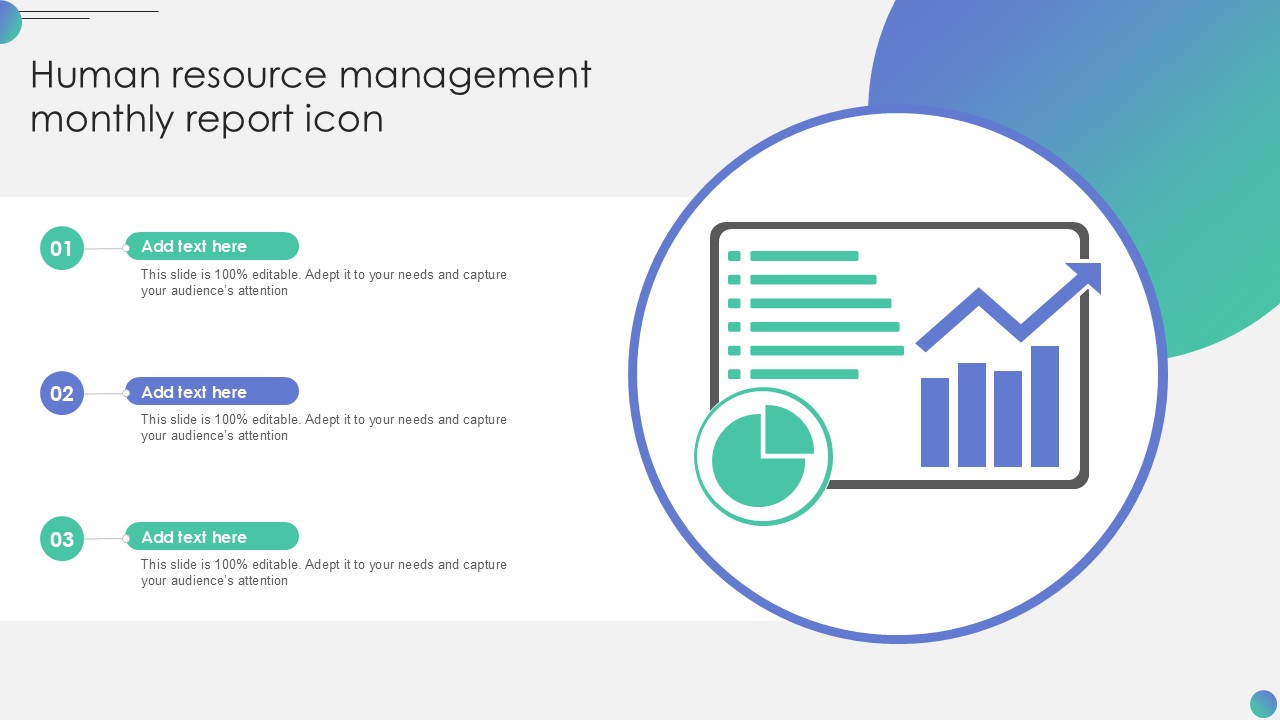 Human resource management monthly report icon

01
Add text here
This slide is 100% editable. Adept it to your needs and capture your audience's attention

02
Add text here
This slide is 100% editable. Adept it to your needs and capture your audience's attention

03
Add text here
This slide is 100% editable. Adept it to your needs and capture your audience's attention